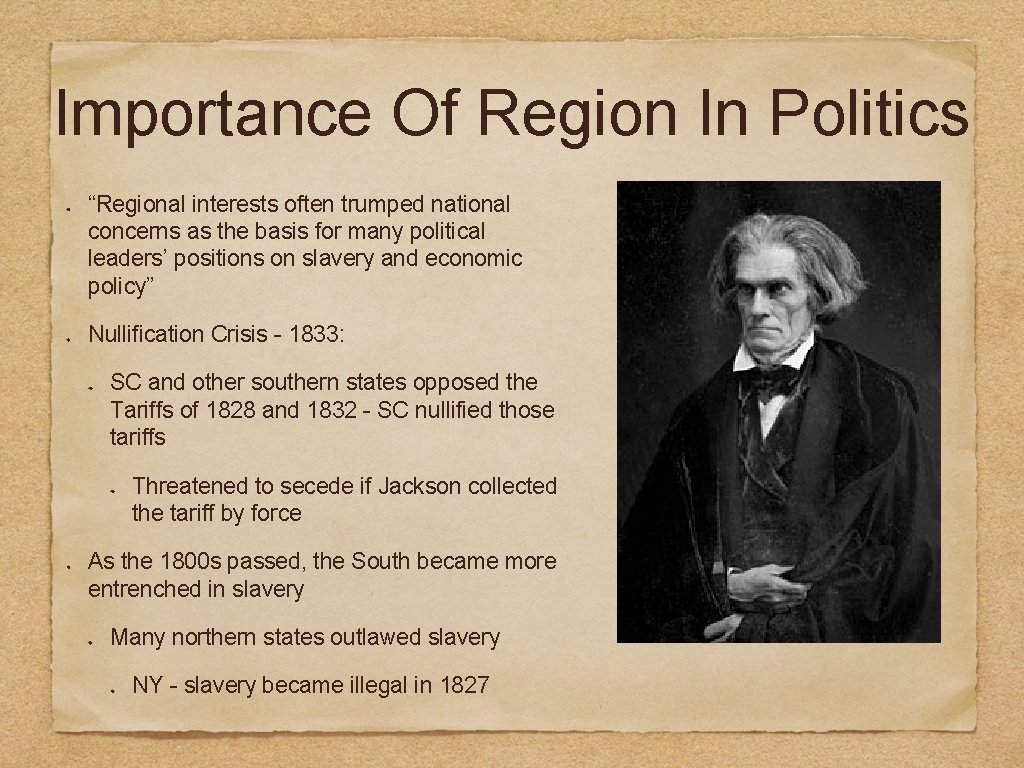 Importance Of Region In Politics

“Regional interests often trumped national concerns as the basis for many political leaders’ positions on slavery and economic policy”

Nullification Crisis - 1833:

SC and other southern states opposed the Tariffs of 1828 and 1832 - SC nullified those tariffs

Threatened to secede if Jackson collected the tariff by force

As the 1800s passed, the South became more entrenched in slavery

Many northern states outlawed slavery

NY - slavery became illegal in 1827